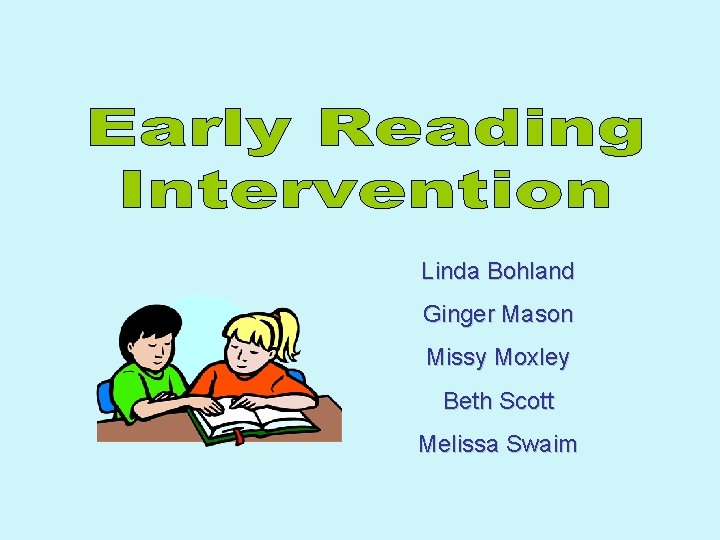 Early Reading Intervention

Linda Bohland

Ginger Mason

Missy Moxley

Beth Scott

Melissa Swaim